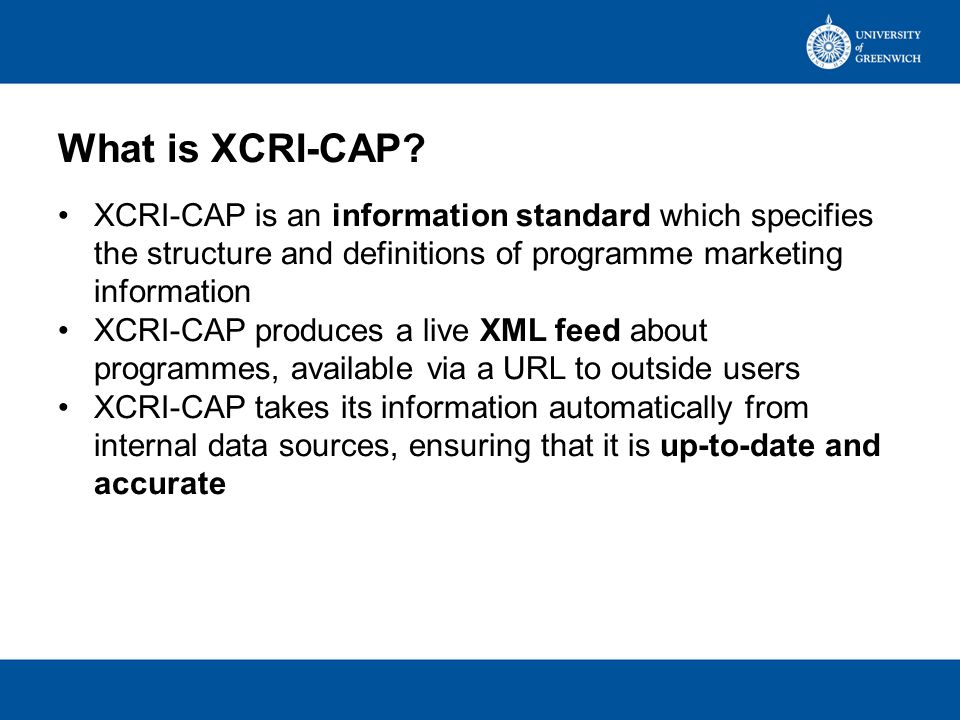 UNIVERSITY of GREENWICH

What is XCRI-CAP?

• XCRI-CAP is an information standard which specifies the structure and definitions of programme marketing information
• XCRI-CAP produces a live XML feed about programmes, available via a URL to outside users
• XCRI-CAP takes its information automatically from internal data sources, ensuring that it is up-to-date and accurate